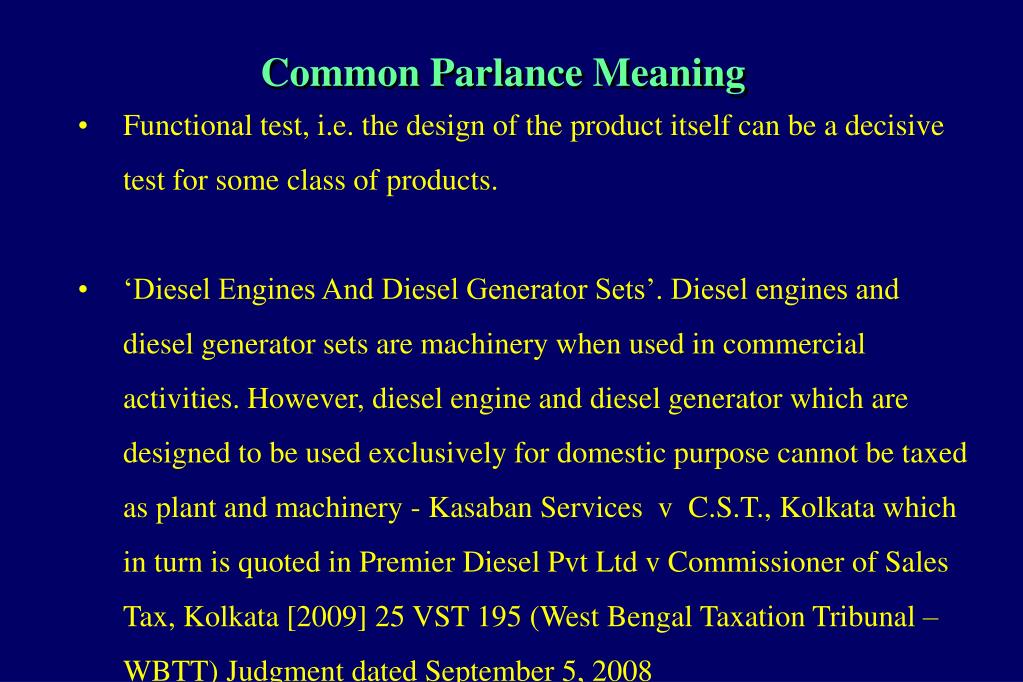 Common Parlance Meaning

• Functional test, i.e. the design of the product itself can be a decisive test for some class of products.

• ‘Diesel Engines And Diesel Generator Sets’. Diesel engines and diesel generator sets are machinery when used in commercial activities. However, diesel engine and diesel generator which are designed to be used exclusively for domestic purpose cannot be taxed as plant and machinery - Kasaban Services v C.S.T., Kolkata which in turn is quoted in Premier Diesel Pvt Ltd v Commissioner of Sales Tax, Kolkata [2009] 25 VST 195 (West Bengal Taxation Tribunal – WBTT) Judgment dated September 5, 2008